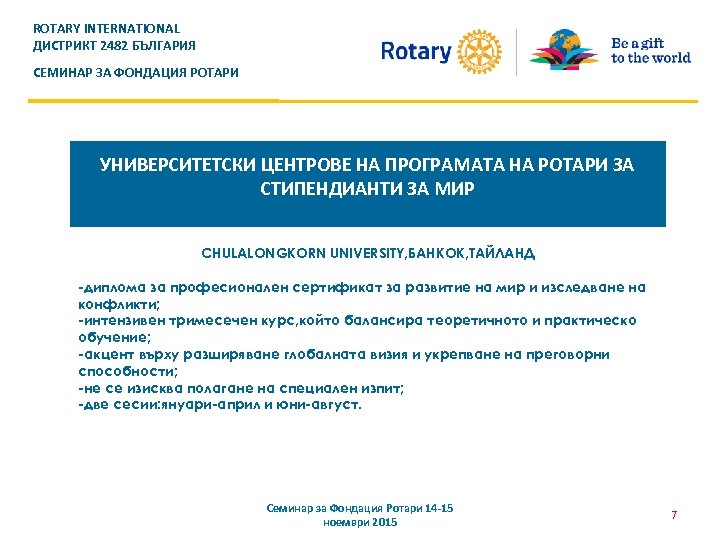 ROTARY INTERNATIONAL
ДИСТРИКТ 2482 БЪЛГАРИЯ

СЕМИНАР ЗА ФОНДАЦИЯ РОТАРИ

Rotary

Be a gift to the world

УНИВЕРСИТЕТСКИ ЦЕНТРОВЕ НА ПРОГРАМАТА НА РОТАРИ ЗА СТИПЕНДИАНТИ ЗА МИР

CHULALONGKORN UNIVERSITY,БАНКОК,ТАЙЛАНД

-диплома за професионален сертификат за развитие на мир и изследване на конфликти;
-интензивен тримесечен курс,който балансира теоретичното и практическо обучение;
-акцент върху разширяване глобалната визия и укрепване на преговорни способности;
-не се изисква полагане на специален изпит;
-две сесии:януари-април и юни-август.

Семинар за Фондация Ротари 14-15 ноември 2015

7